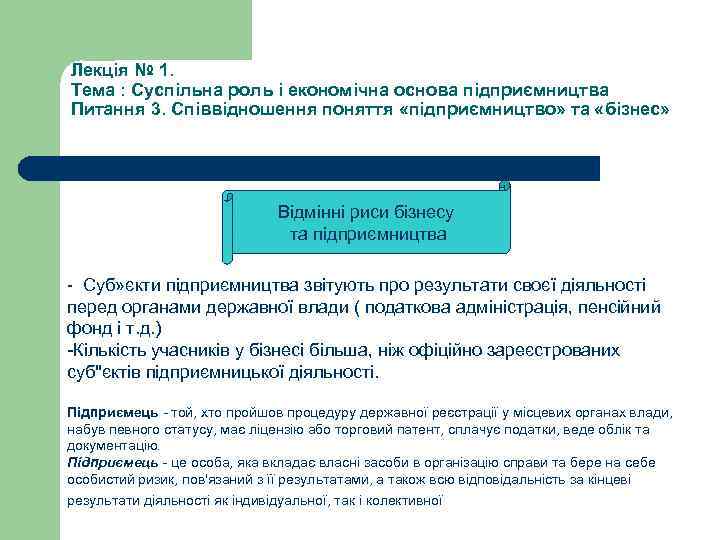 Лекція № 1.
Тема : Суспільна роль і економічна основа підприємництва
Питання 3. Співвідношення поняття «підприємництво» та «бізнес»

Відмінні риси бізнесу та підприємництва

- Суб»єкти підприємництва звітують про результати своєї діяльності перед органами державної влади ( податкова адміністрація, пенсійний фонд і т.д.)
-Кількість учасників у бізнесі більша, ніж офіційно зареєстрованих суб"єктів підприємницької діяльності.

Підприємець - той, хто пройшов процедуру державної реєстрації у місцевих органах влади, набув певного статусу, має ліцензію або торговий патент, сплачує податки, веде облік та документацію.
Підприємець - це особа, яка вкладає власні засоби в організацію справи та бере на себе особистий ризик, пов'язаний з її результатами, а також всю відповідальність за кінцеві результати діяльності як індивідуальної, так і колективної